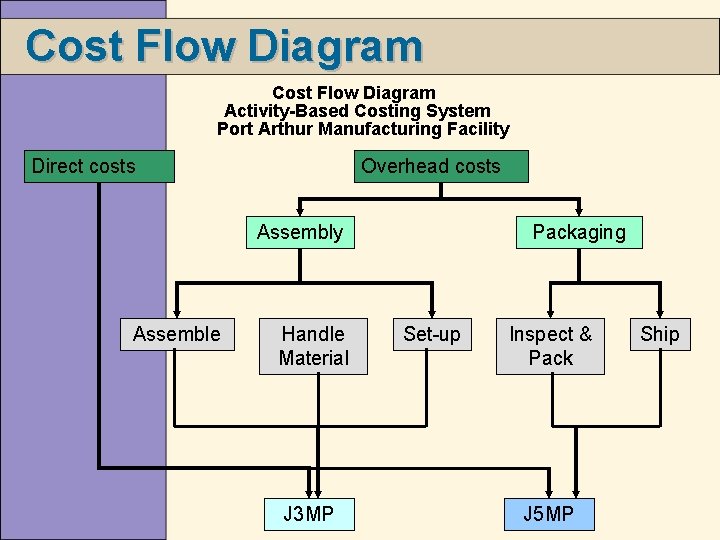 Cost Flow Diagram

Cost Flow Diagram
Activity-Based Costing System
Port Arthur Manufacturing Facility

Direct costs

Overhead costs

Assembly

Packaging

Assemble

Handle Material

Set-up

Inspect & Pack

Ship

J3MP

J5MP